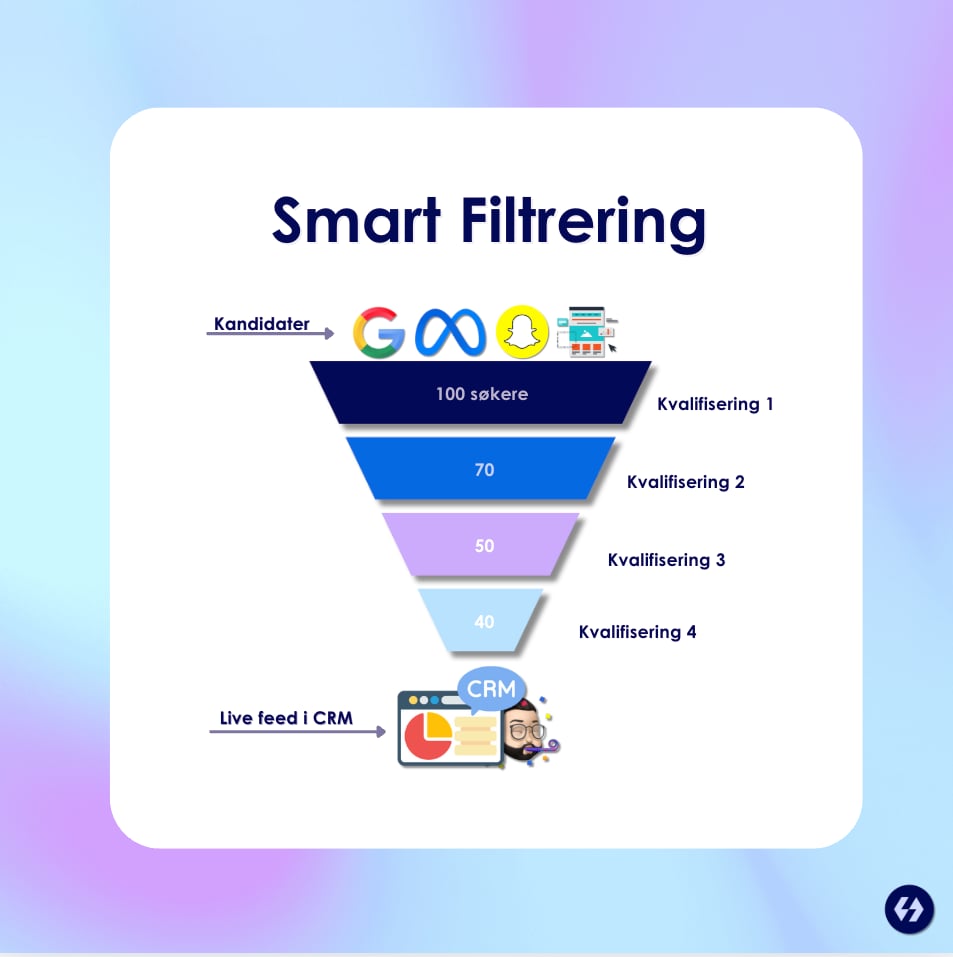 Smart Filtrering

Kandidater

100 søkere
Kvalifisering 1

70
Kvalifisering 2

50
Kvalifisering 3

40
Kvalifisering 4

Live feed i CRM

CRM